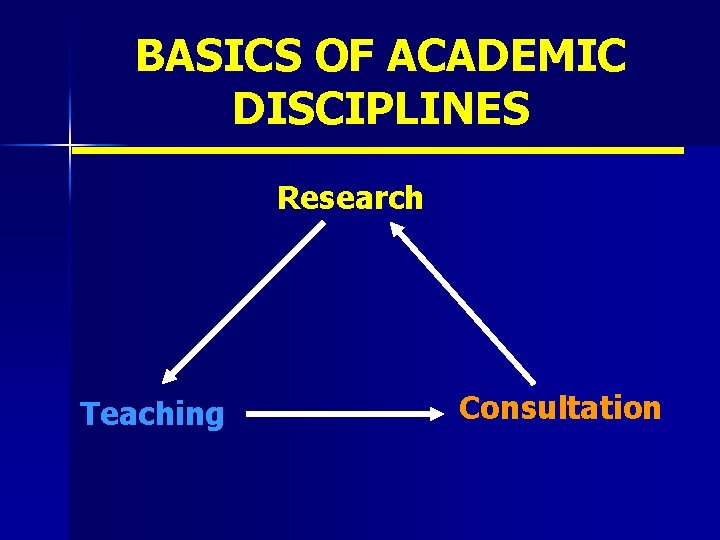 BASICS OF ACADEMIC DISCIPLINES

Research

Teaching

Consultation